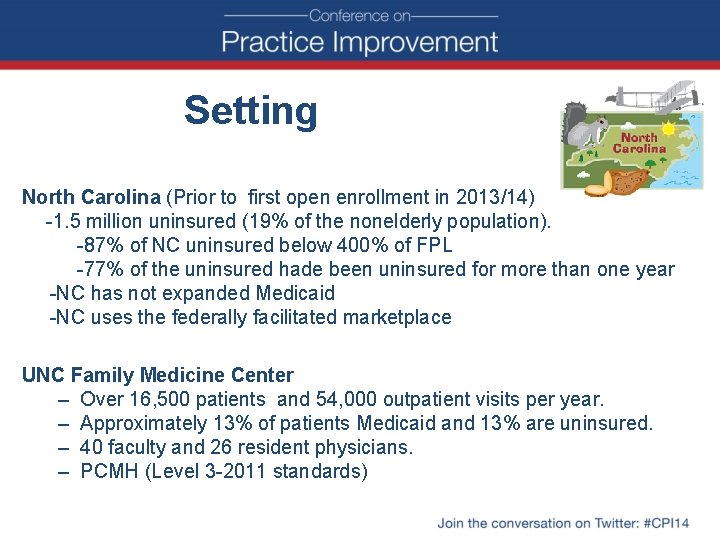 Conference on
Practice Improvement

Setting

North Carolina

North Carolina (Prior to first open enrollment in 2013/14)
-1.5 million uninsured (19% of the nonelderly population).
-87% of NC uninsured below 400% of FPL
-77% of the uninsured hade been uninsured for more than one year
-NC has not expanded Medicaid
-NC uses the federally facilitated marketplace

UNC Family Medicine Center
– Over 16,500 patients and 54,000 outpatient visits per year.
– Approximately 13% of patients Medicaid and 13% are uninsured.
– 40 faculty and 26 resident physicians.
– PCMH (Level 3-2011 standards)

Join the conversation on Twitter: #CPI14